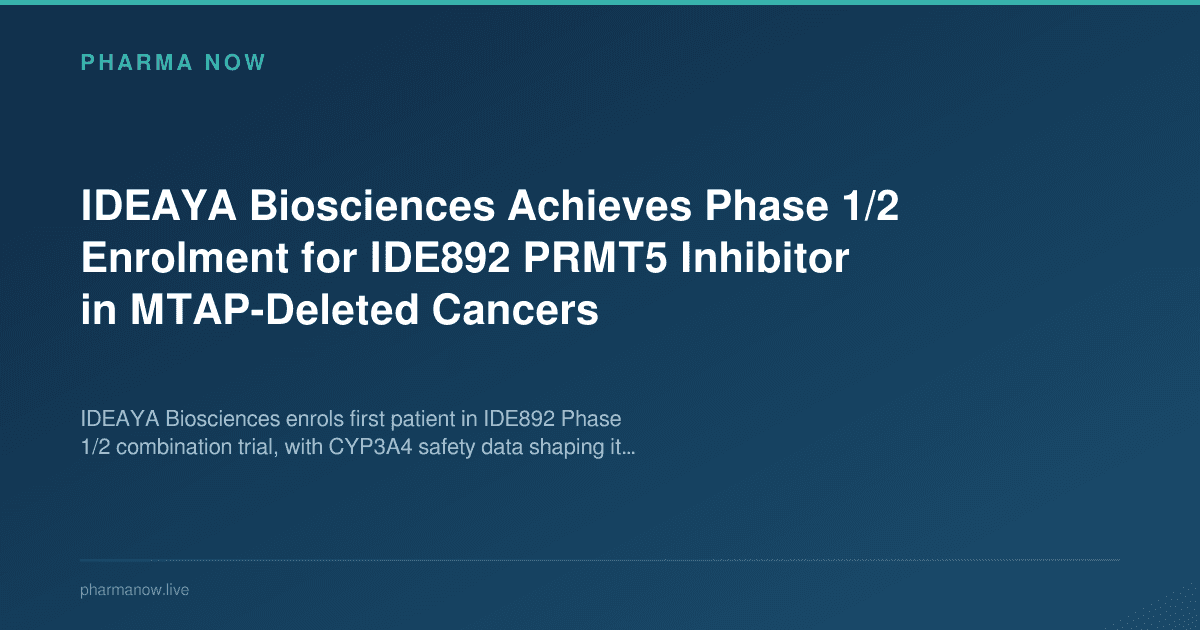 PHARMA NOW

IDEAYA Biosciences Achieves Phase 1/2 Enrolment for IDE892 PRMT5 Inhibitor in MTAP-Deleted Cancers

IDEAYA Biosciences enrols first patient in IDE892 Phase 1/2 combination trial, with CYP3A4 safety data shaping it...

pharmanow.live